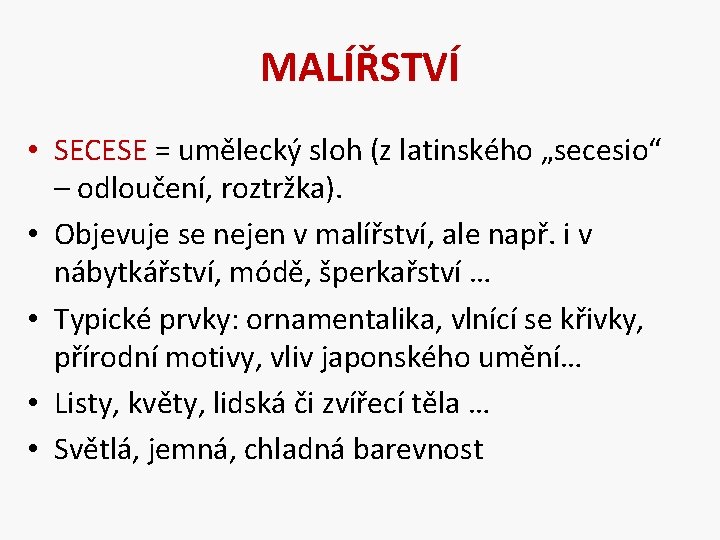 MALÍŘSTVÍ

• SECESE = umělecký sloh (z latinského „secesio“ – odloučení, roztržka).
• Objevuje se nejen v malířství, ale např. i v nábytkářství, módě, šperkařství …
• Typické prvky: ornamentalika, vlnící se křivky, přírodní motivy, vliv japonského umění…
• Listy, květy, lidská či zvířecí těla …
• Světlá, jemná, chladná barevnost